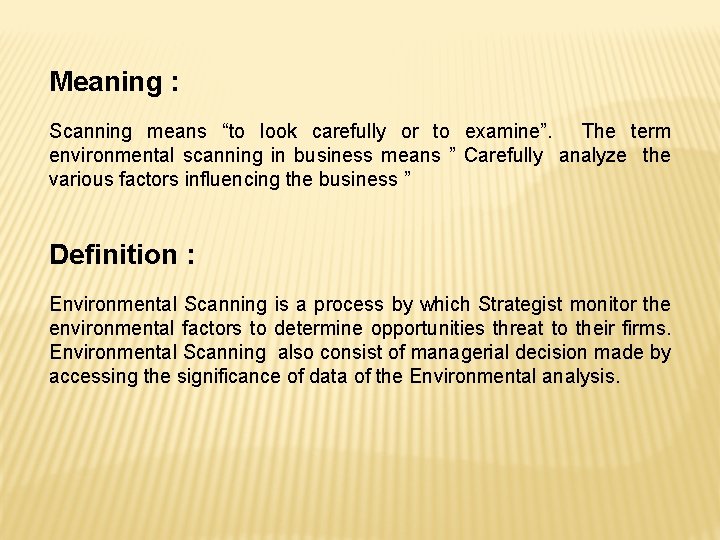 Meaning :

Scanning means “to look carefully or to examine”. The term environmental scanning in business means ” Carefully analyze the various factors influencing the business ”

Definition :

Environmental Scanning is a process by which Strategist monitor the environmental factors to determine opportunities threat to their firms. Environmental Scanning also consist of managerial decision made by accessing the significance of data of the Environmental analysis.